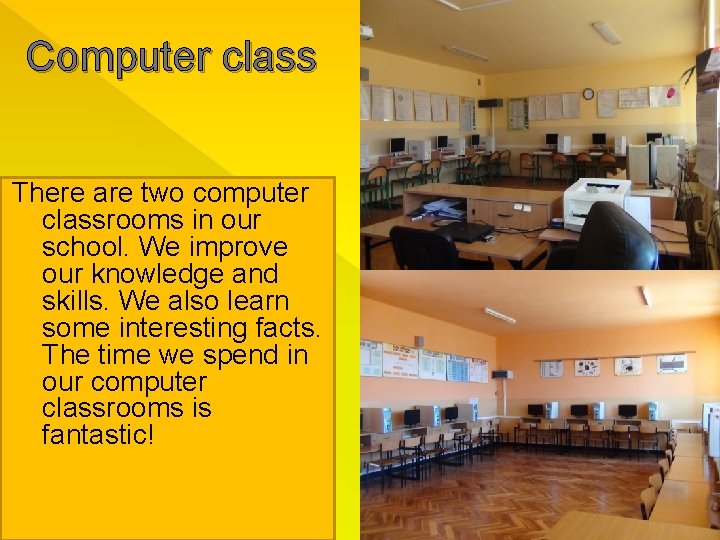 Computer class

There are two computer classrooms in our school. We improve our knowledge and skills. We also learn some interesting facts. The time we spend in our computer classrooms is fantastic!